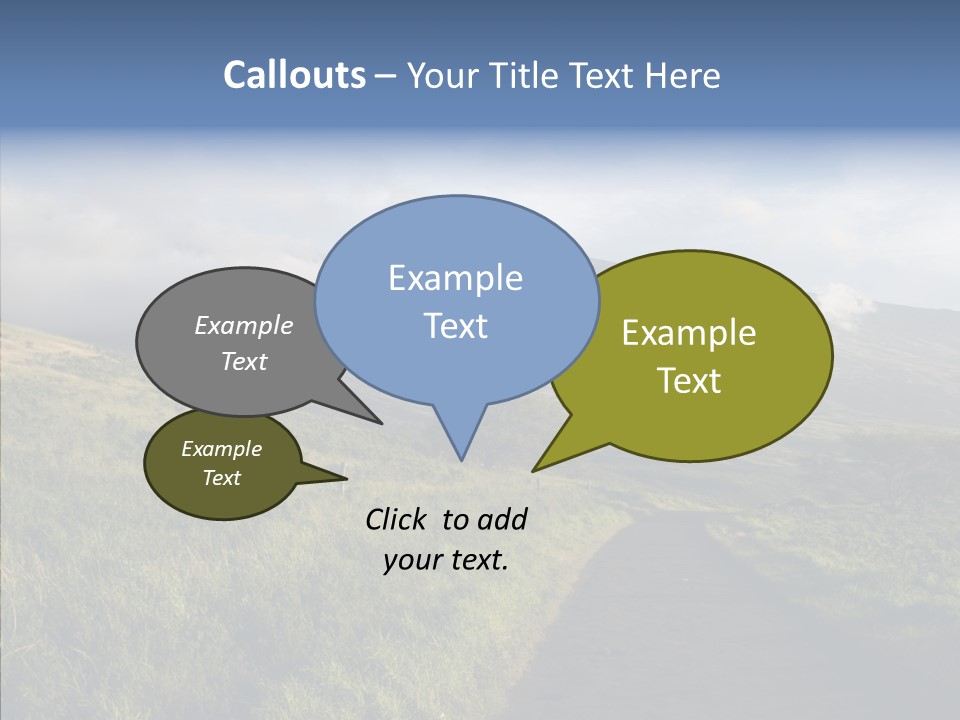 Callouts – Your Title Text Here

Example Text

Example Text

Example Text

Example Text

Click to add your text.